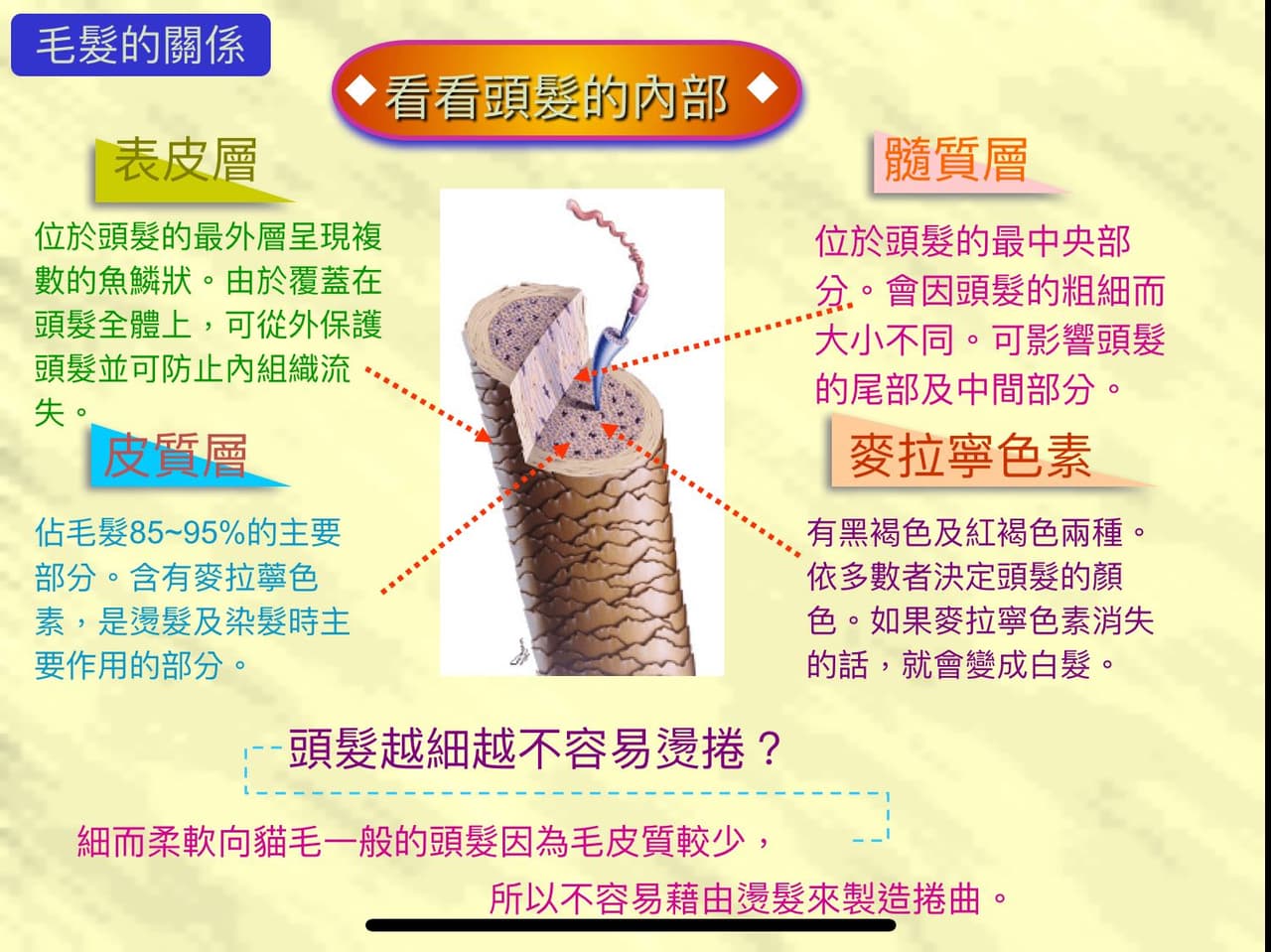 毛髮的關係

◆看看頭髮的內部◆

表皮層

位於頭髮的最外層呈現複數的魚鱗狀。由於覆蓋在頭髮全體上，可從外保護頭髮並可防止內組織流失。

皮質層

佔毛髮85~95%的主要部分。含有麥拉寧色素，是燙髮及染髮時主要作用的部分。

髓質層

位於頭髮的最中央部分。會因頭髮的粗細而大小不同。可影響頭髮的尾部及中間部分。

麥拉寧色素

有黑褐色及紅褐色兩種。依多數者決定頭髮的顏色。如果麥拉寧色素消失的話，就會變成白髮。

頭髮越細越不容易燙捲？

細而柔軟向貓毛一般的頭髮因為毛皮質較少，

所以不容易藉由燙髮來製造捲曲。